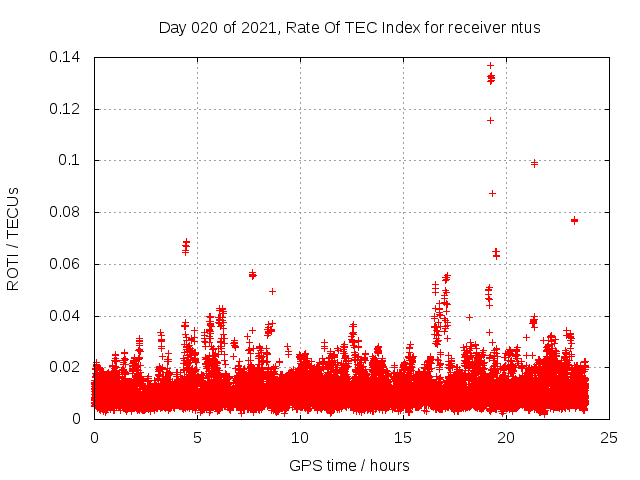 Day 020 of 2021, Rate Of TEC Index for receiver ntus

ROTI / TECUs

0.14
0.12
0.1
0.08
0.06
0.04
0.02
0

0
5
10
15
20
25

GPS time / hours